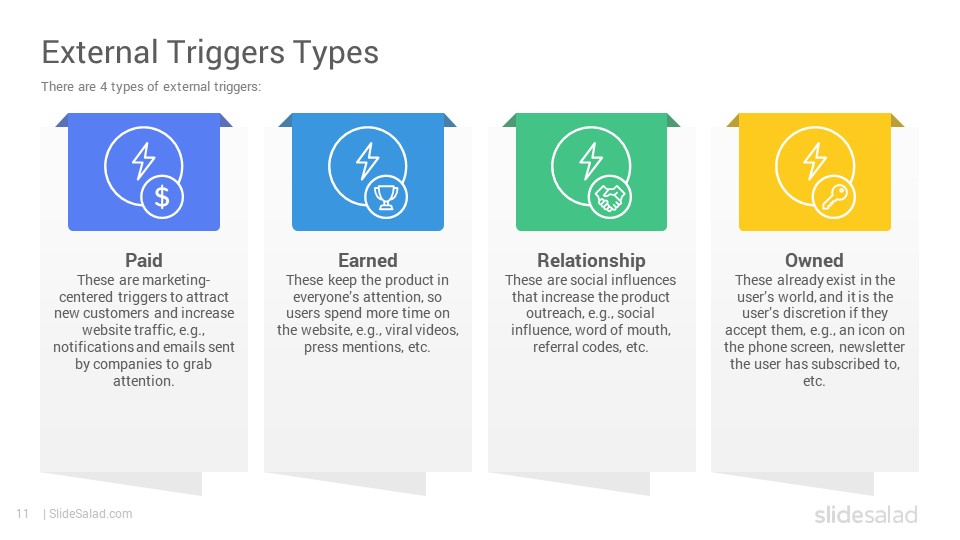 External Triggers Types

There are 4 types of external triggers:

Paid

These are marketing-centered triggers to attract new customers and increase website traffic, e.g., notifications and emails sent by companies to grab attention.

Earned

These keep the product in everyone's attention, so users spend more time on the website, e.g., viral videos, press mentions, etc.

Relationship

These are social influences that increase the product outreach, e.g., social influence, word of mouth, referral codes, etc.

Owned

These already exist in the user's world, and it is the user's discretion if they accept them, e.g., an icon on the phone screen, newsletter the user has subscribed to, etc.

11 | SlideSalad.com

slidesalad